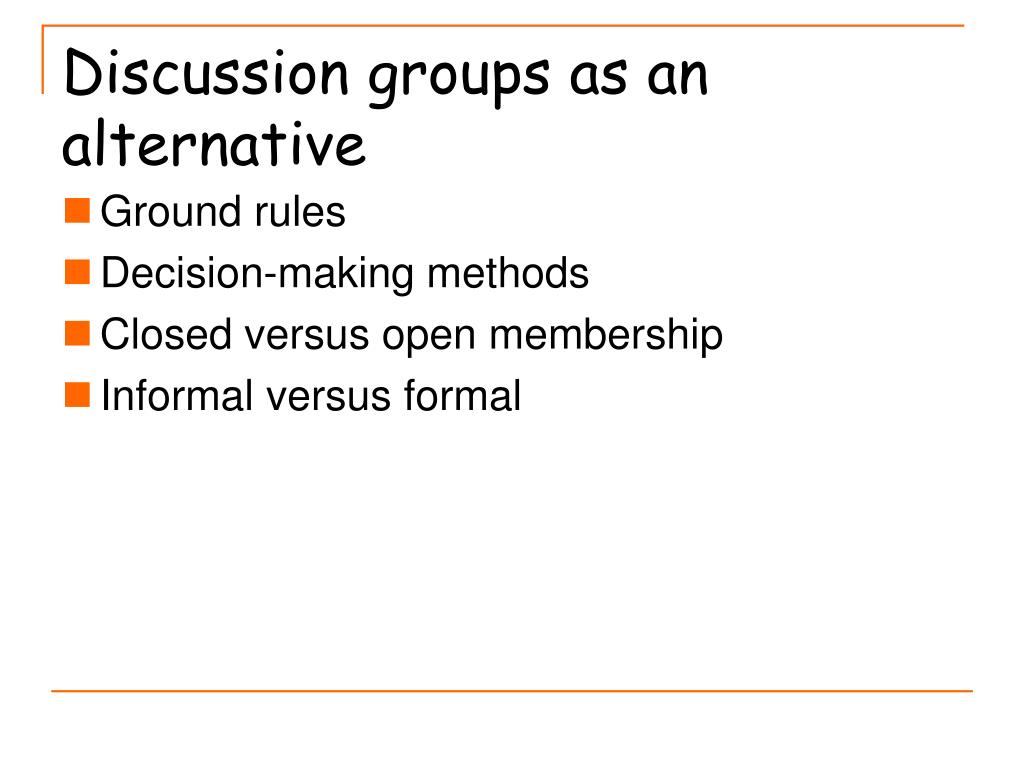 Discussion groups as an alternative

Ground rules
Decision-making methods
Closed versus open membership
Informal versus formal